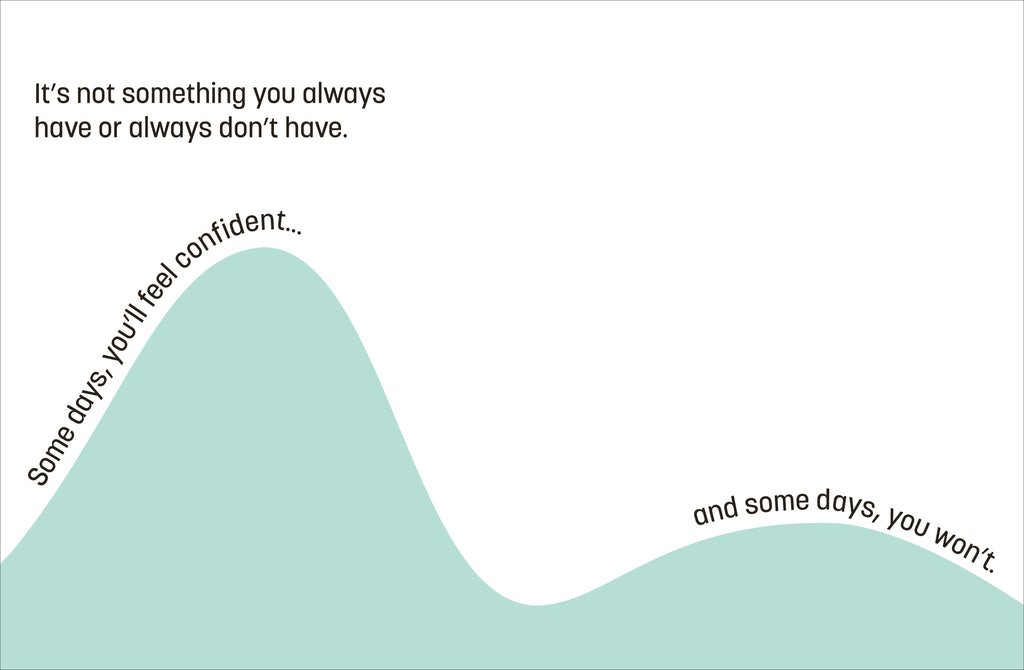 It's not something you always have or always don't have.

Some days, you'll feel confident...

and some days, you won't.